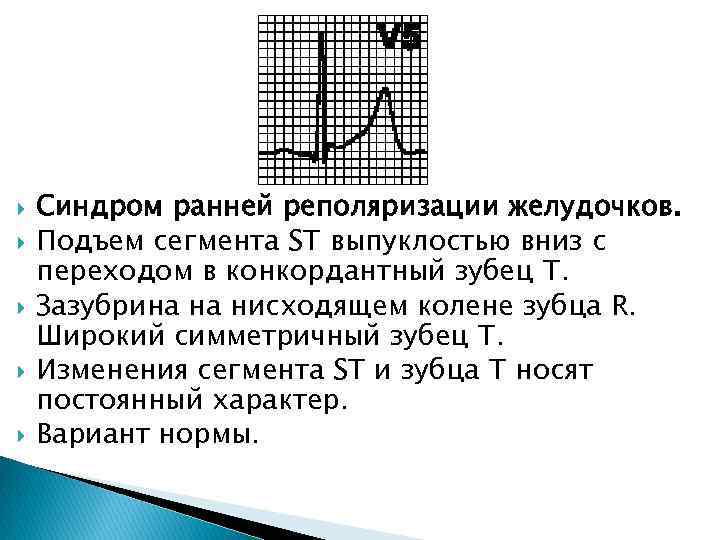 V5

Синдром ранней реполяризации желудочков.

Подъем сегмента ST выпуклостью вниз с переходом в конкордантный зубец Т.

Зазубрина на нисходящем колене зубца R. Широкий симметричный зубец Т.

Изменения сегмента ST и зубца Т носят постоянный характер.

Вариант нормы.